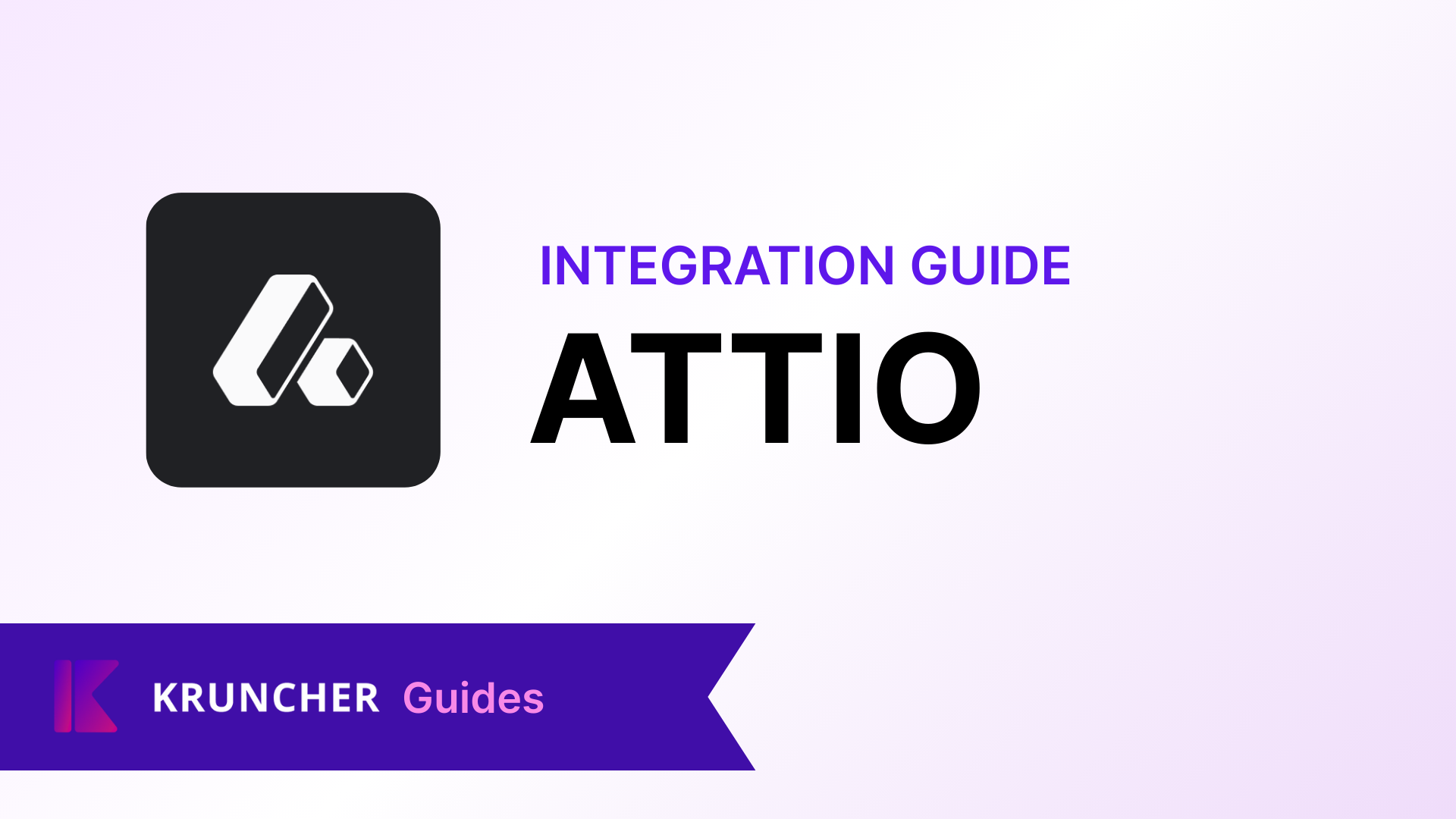 INTEGRATION GUIDE
ATTIO

KRUNCHER Guides